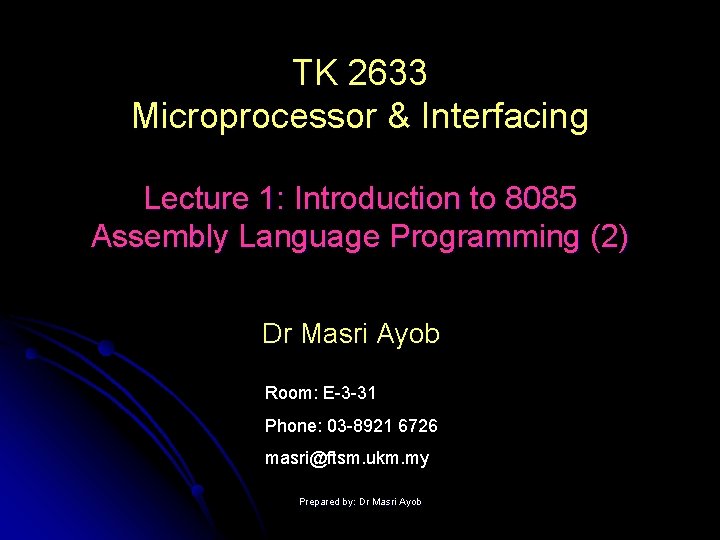 TK 2633
Microprocessor & Interfacing

Lecture 1: Introduction to 8085 Assembly Language Programming (2)

Dr Masri Ayob

Room: E-3-31

Phone: 03-8921 6726

masri@ftsm.ukm.my

Prepared by: Dr Masri Ayob